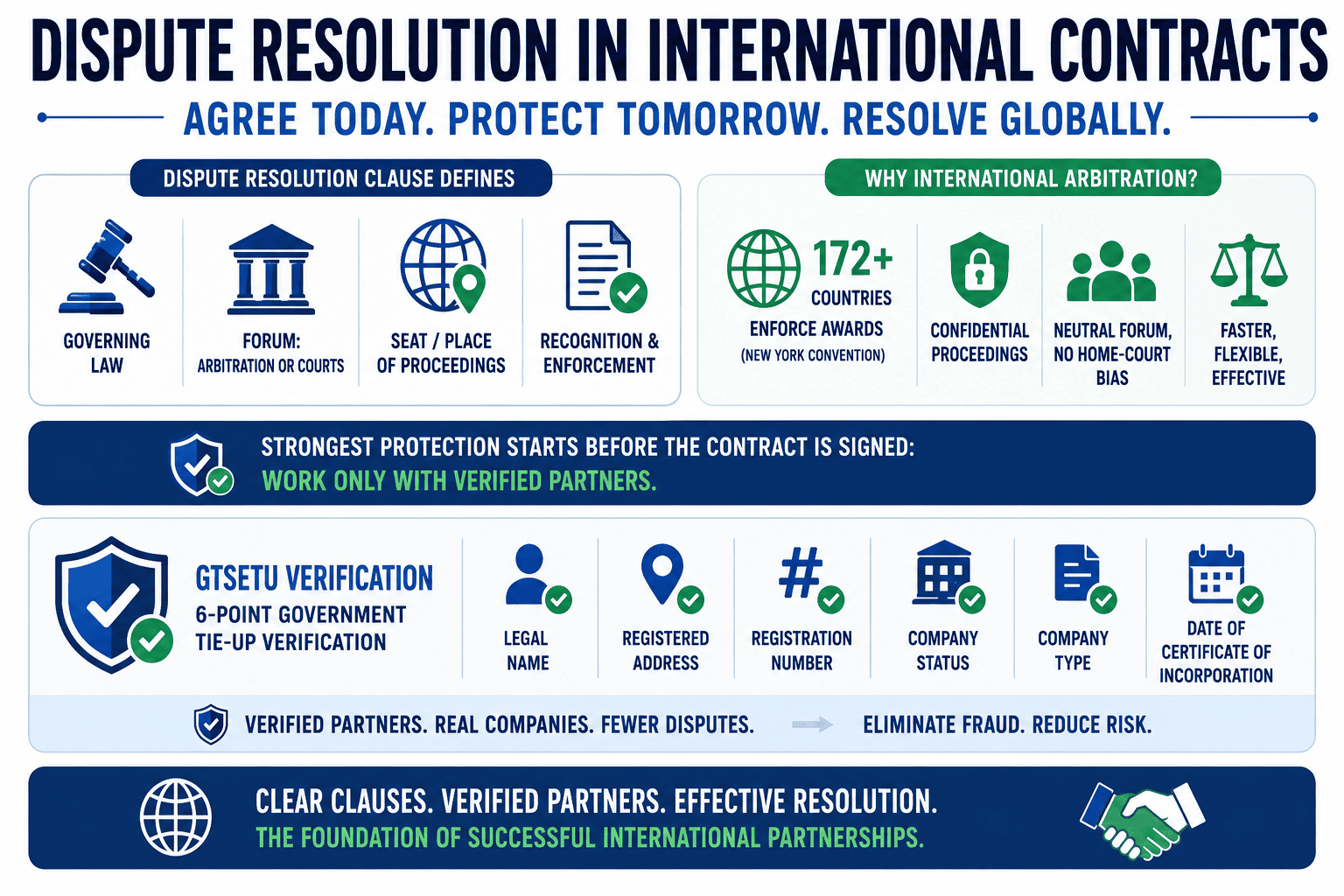 DISPUTE RESOLUTION IN INTERNATIONAL CONTRACTS

AGREE TODAY. PROTECT TOMORROW. RESOLVE GLOBALLY.

DISPUTE RESOLUTION CLAUSE DEFINES

GOVERNING LAW

FORUM: ARBITRATION OR COURTS

SEAT / PLACE OF PROCEEDINGS

RECOGNITION & ENFORCEMENT

WHY INTERNATIONAL ARBITRATION?

172+ COUNTRIES ENFORCE AWARDS (NEW YORK CONVENTION)

CONFIDENTIAL PROCEEDINGS

NEUTRAL FORUM, NO HOME-COURT BIAS

FASTER, FLEXIBLE, EFFECTIVE

STRONGEST PROTECTION STARTS BEFORE THE CONTRACT IS SIGNED:
WORK ONLY WITH VERIFIED PARTNERS.

GTSETU VERIFICATION
6-POINT GOVERNMENT TIE-UP VERIFICATION

LEGAL NAME

REGISTERED ADDRESS

REGISTRATION NUMBER

COMPANY STATUS

COMPANY TYPE

DATE OF CERTIFICATE OF INCORPORATION

VERIFIED PARTNERS. REAL COMPANIES. FEWER DISPUTES. ELIMINATE FRAUD. REDUCE RISK.

CLEAR CLAUSES. VERIFIED PARTNERS. EFFECTIVE RESOLUTION.
THE FOUNDATION OF SUCCESSFUL INTERNATIONAL PARTNERSHIPS.